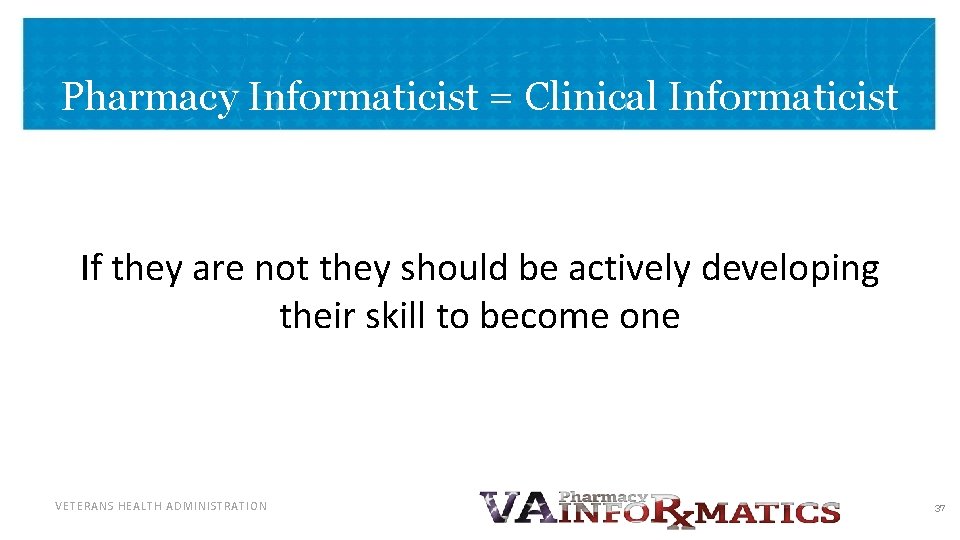 Pharmacy Informaticist = Clinical Informaticist

If they are not they should be actively developing their skill to become one

VETERANS HEALTH ADMINISTRATION

VA Pharmacy INFORxMATICS

37